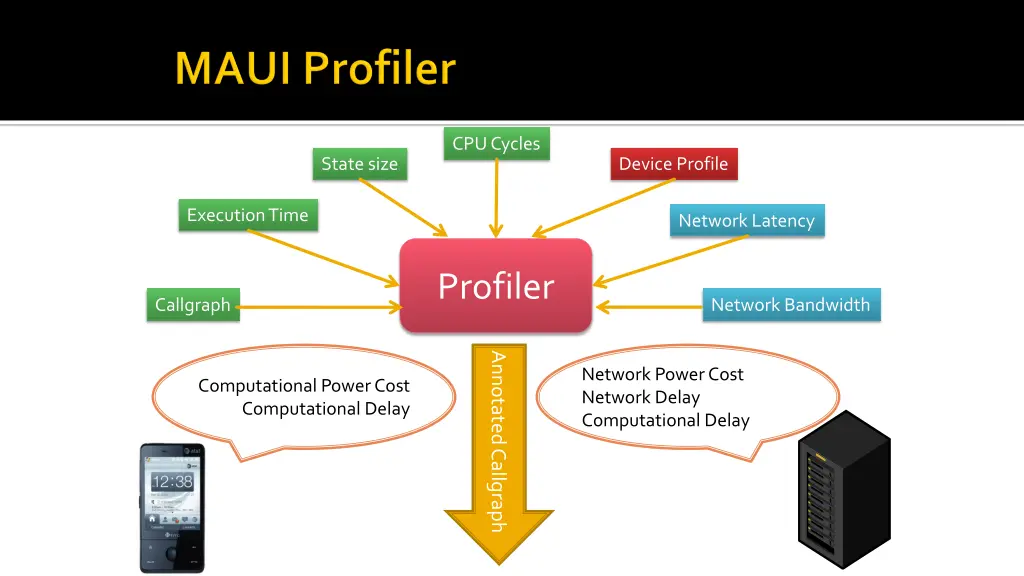 MAUI Profiler

CPU Cycles

State size

Device Profile

Execution Time

Network Latency

Profiler

Callgraph

Network Bandwidth

Annotated Callgraph

Computational Power Cost
Computational Delay

Network Power Cost
Network Delay
Computational Delay

at&t

12:38